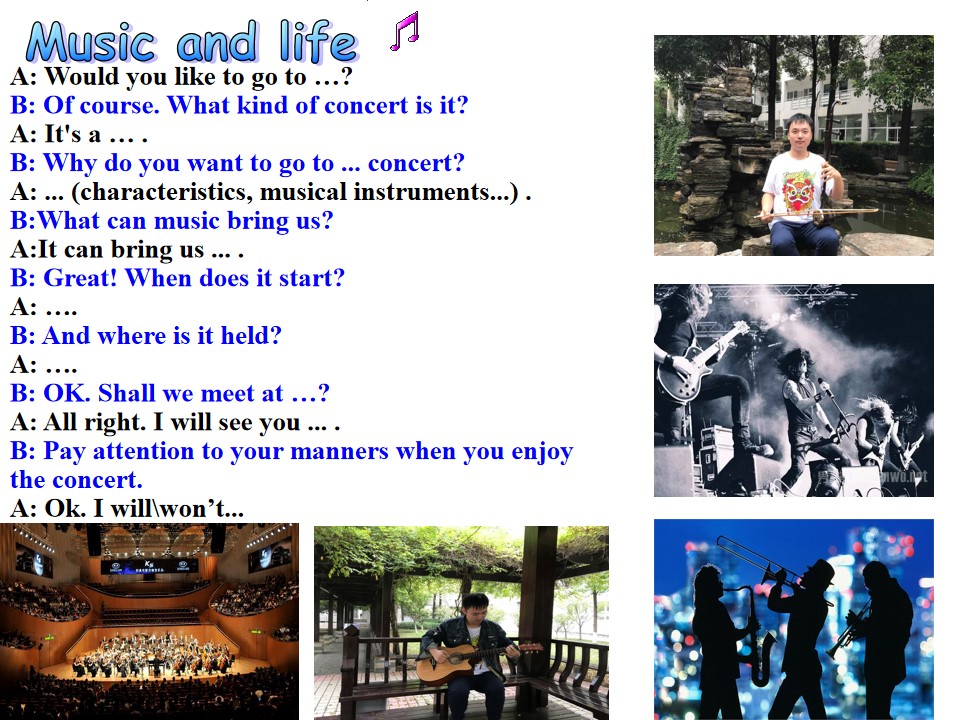 Music and life

A: Would you like to go to …?

B: Of course. What kind of concert is it?

A: It's a … .

B: Why do you want to go to ... concert?

A: ... (characteristics, musical instruments...) .

B:What can music bring us?

A:It can bring us ... .

B: Great! When does it start?

A: ….

B: And where is it held?

A: ….

B: OK. Shall we meet at …?

A: All right. I will see you ... .

B: Pay attention to your manners when you enjoy the concert.

A: Ok. I will\won't...